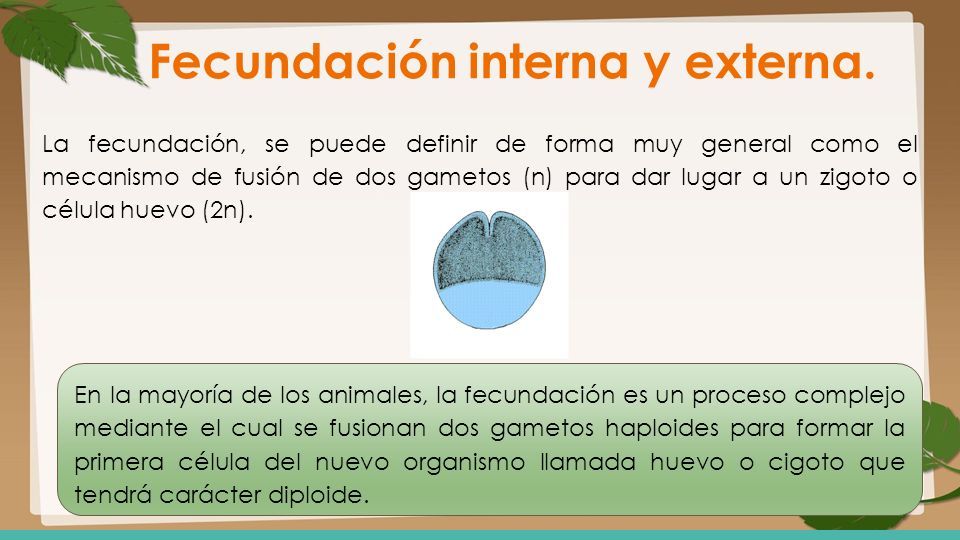 Fecundación interna y externa.

La fecundación, se puede definir de forma muy general como el mecanismo de fusión de dos gametos (n) para dar lugar a un zigoto o célula huevo (2n).

En la mayoría de los animales, la fecundación es un proceso complejo mediante el cual se fusionan dos gametos haploides para formar la primera célula del nuevo organismo llamada huevo o cigoto que tendrá carácter diploide.